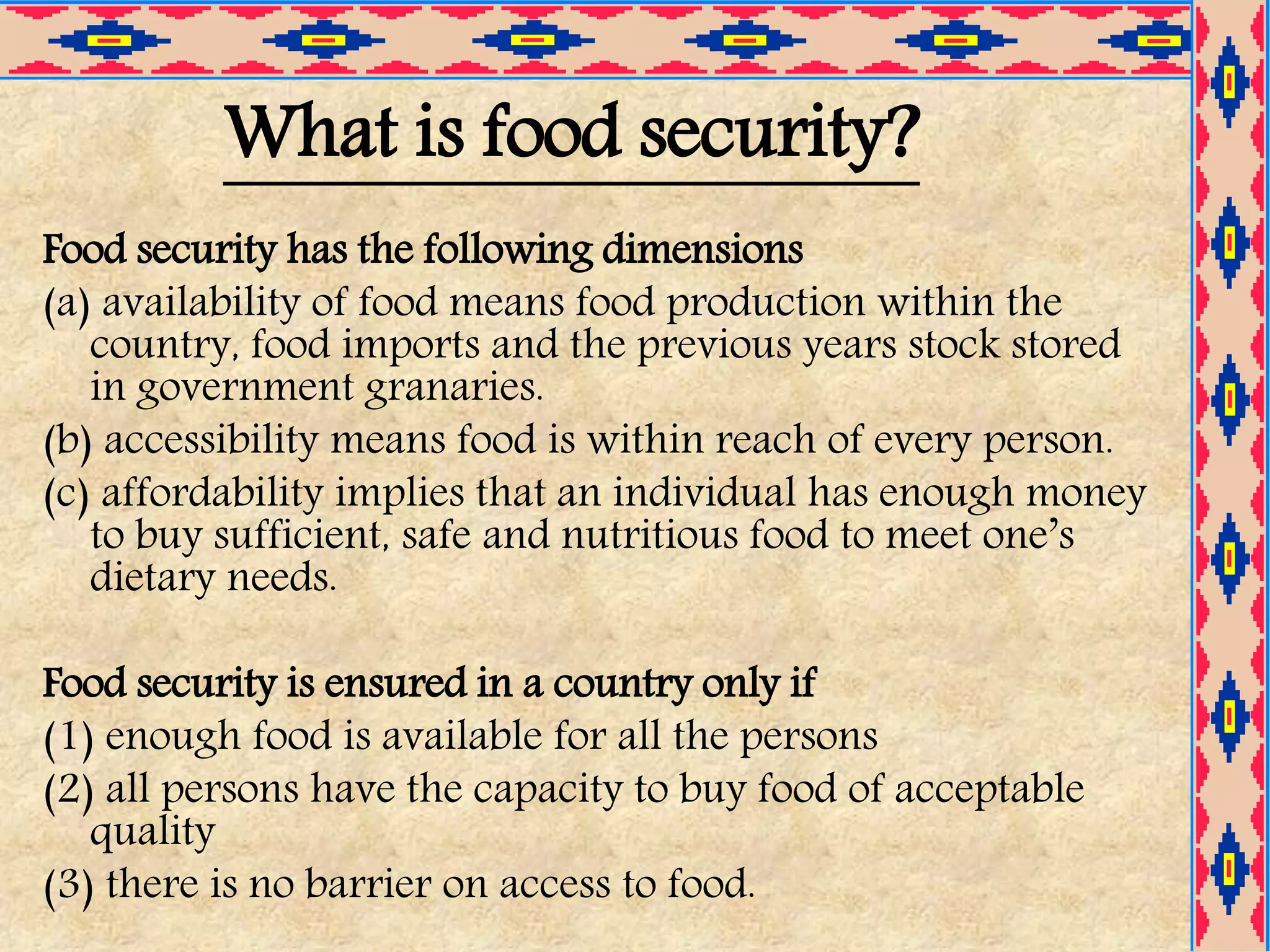 What is food security?

Food security has the following dimensions

(a) availability of food means food production within the country, food imports and the previous years stock stored in government granaries.

(b) accessibility means food is within reach of every person.

(c) affordability implies that an individual has enough money to buy sufficient, safe and nutritious food to meet one's dietary needs.

Food security is ensured in a country only if

(1) enough food is available for all the persons

(2) all persons have the capacity to buy food of acceptable quality

(3) there is no barrier on access to food.